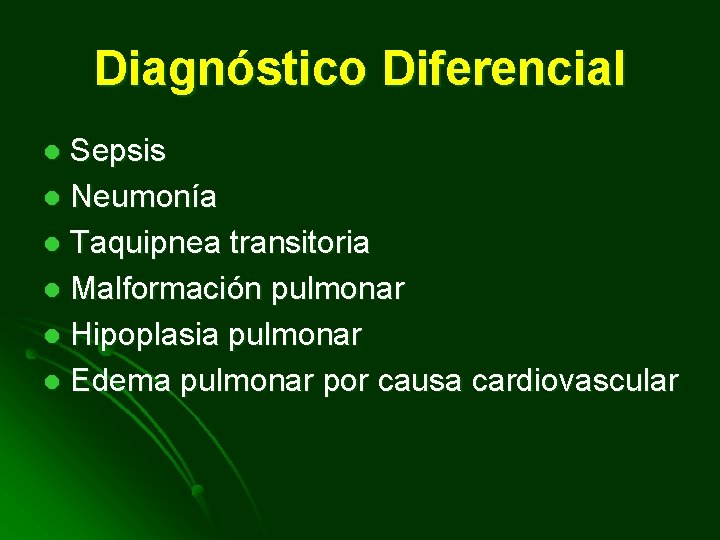 Diagnóstico Diferencial

- Sepsis
- Neumonía
- Taquipnea transitoria
- Malformación pulmonar
- Hipoplasia pulmonar
- Edema pulmonar por causa cardiovascular